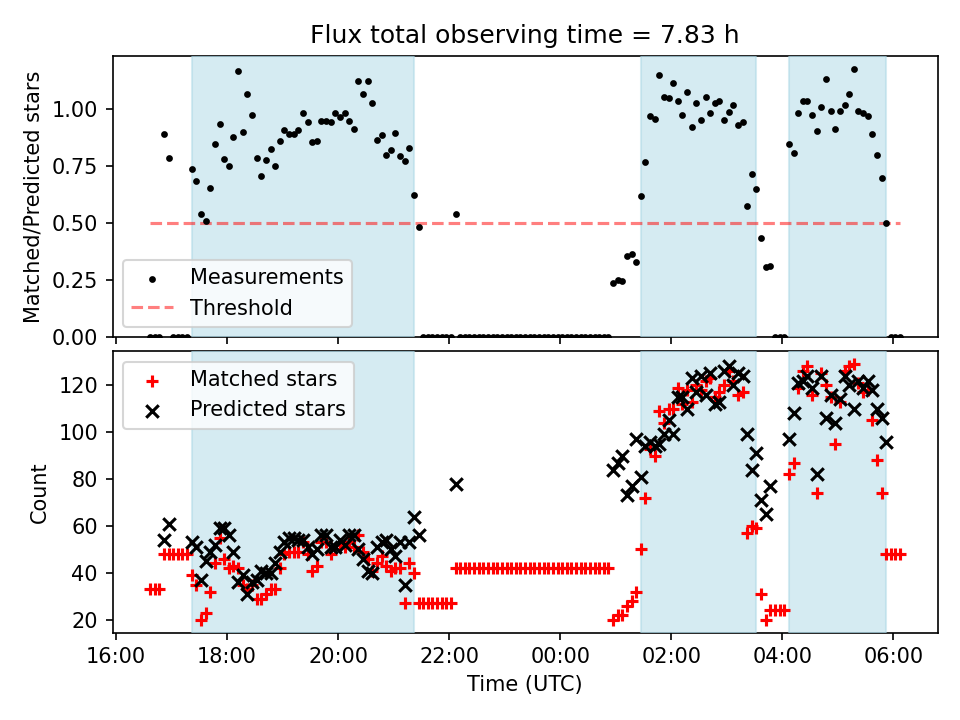 Flux total observing time = 7.83 h

Matched/Predicted stars

1.00
0.75
0.50
0.25
0.00

Measurements
Threshold

Matched stars
Predicted stars

Count

120
100
80
60
40
20

16:00 18:00 20:00 22:00 00:00 02:00 04:00 06:00

Time (UTC)